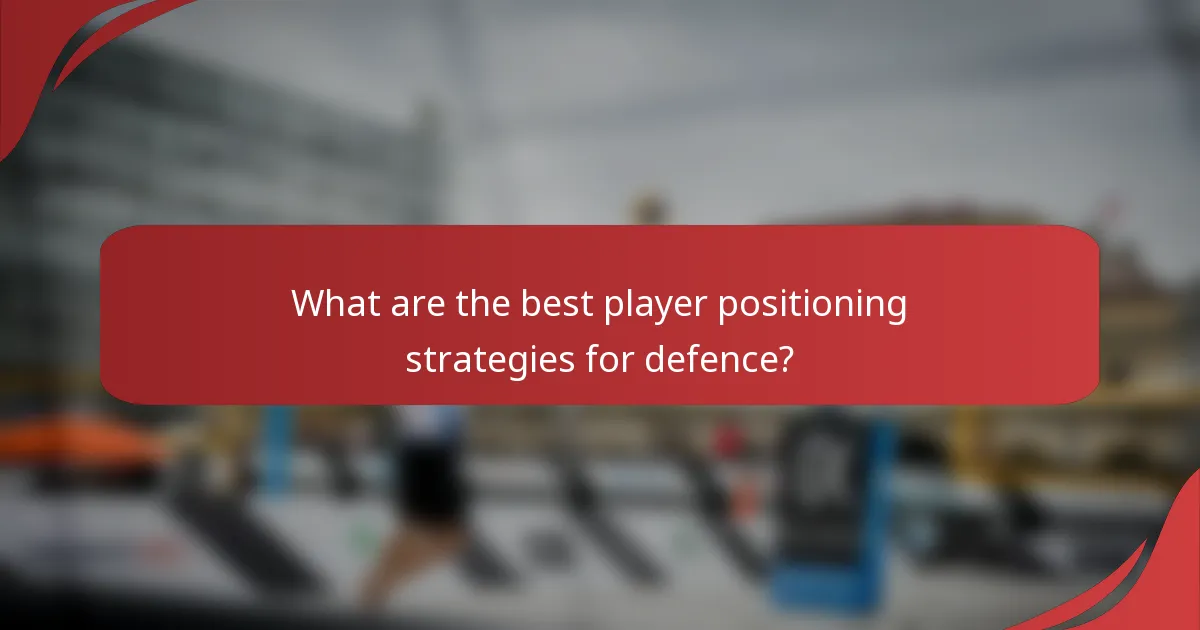 What are the best player positioning strategies for defence?